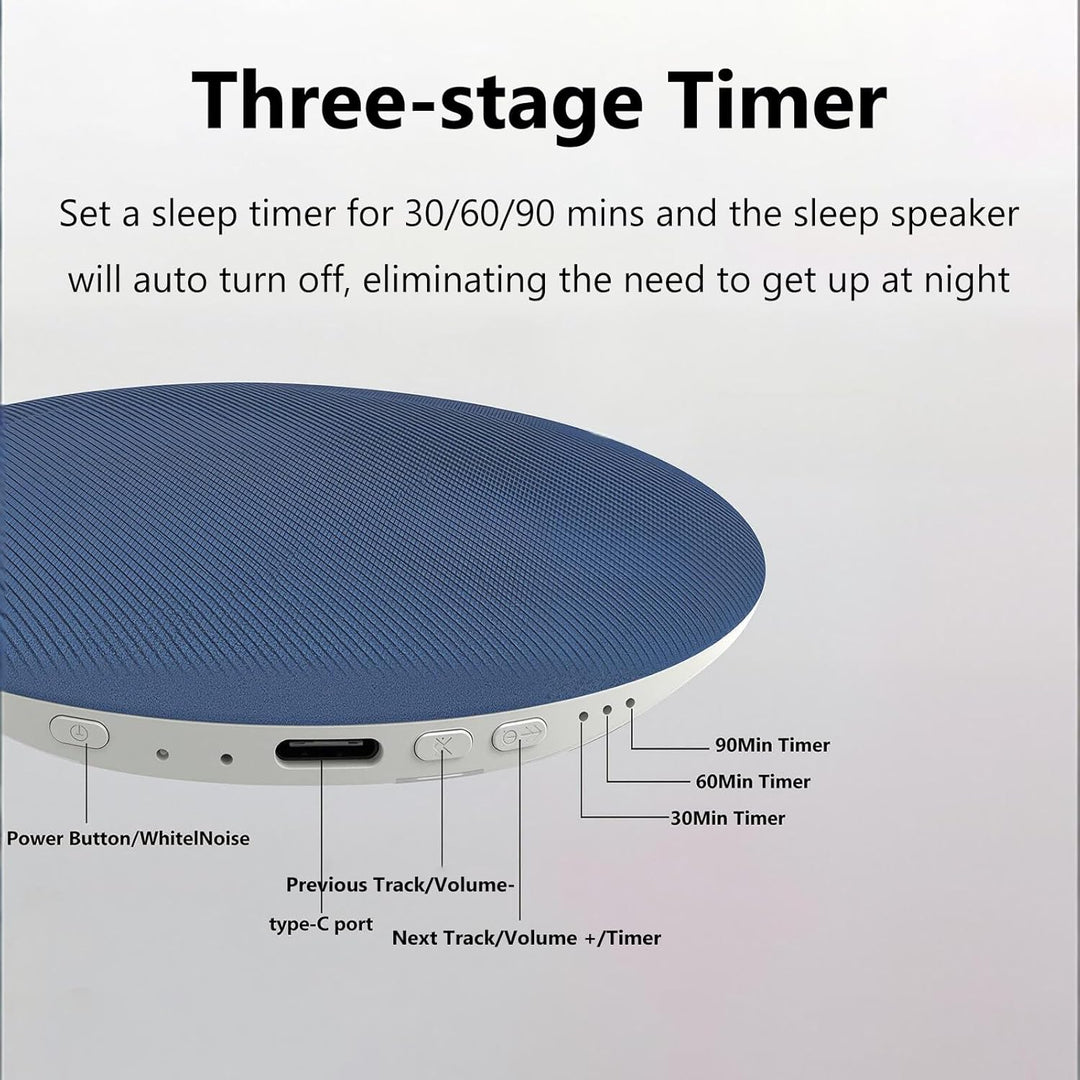 Three-stage Timer

Set a sleep timer for 30/60/90 mins and the sleep speaker will auto turn off, eliminating the need to get up at night

90Min Timer
60Min Timer
30Min Timer

Power Button/WhitelNoise

Previous Track/Volume-

type-C port

Next Track/Volume +/Timer